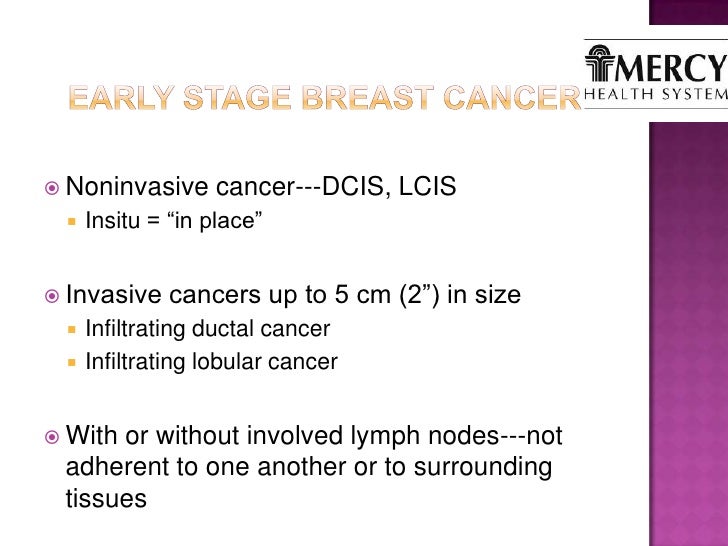 EARLY STAGE BREAST CANCER

MERCY
HEALTH SYSTEM

Noninvasive cancer---DCIS, LCIS
Insitu = “in place”

Invasive cancers up to 5 cm (2”) in size
Infiltrating ductal cancer
Infiltrating lobular cancer

With or without involved lymph nodes---not adherent to one another or to surrounding tissues